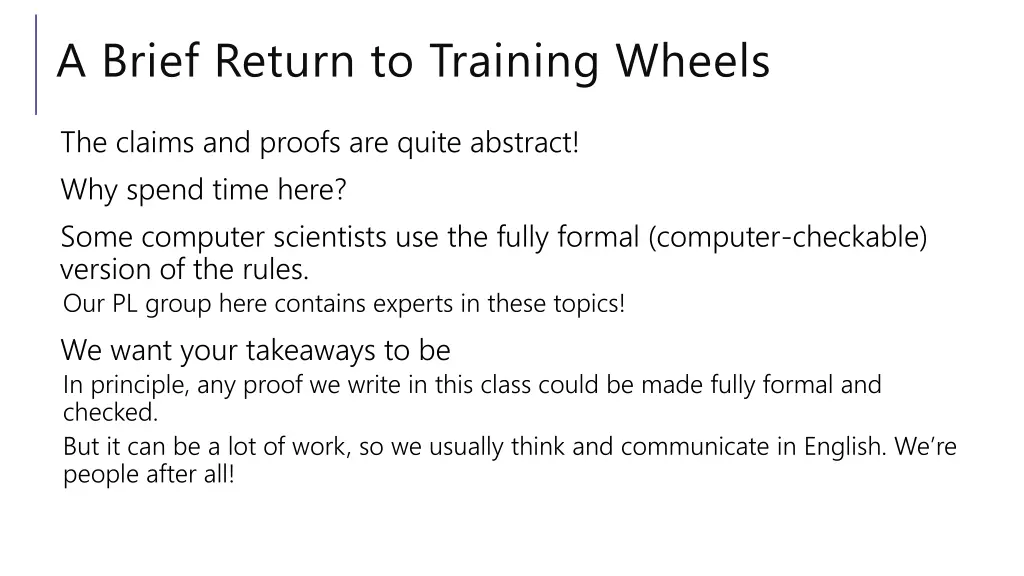 A Brief Return to Training Wheels

The claims and proofs are quite abstract!

Why spend time here?

Some computer scientists use the fully formal (computer-checkable) version of the rules.

Our PL group here contains experts in these topics!

We want your takeaways to be

In principle, any proof we write in this class could be made fully formal and checked.

But it can be a lot of work, so we usually think and communicate in English. We're people after all!